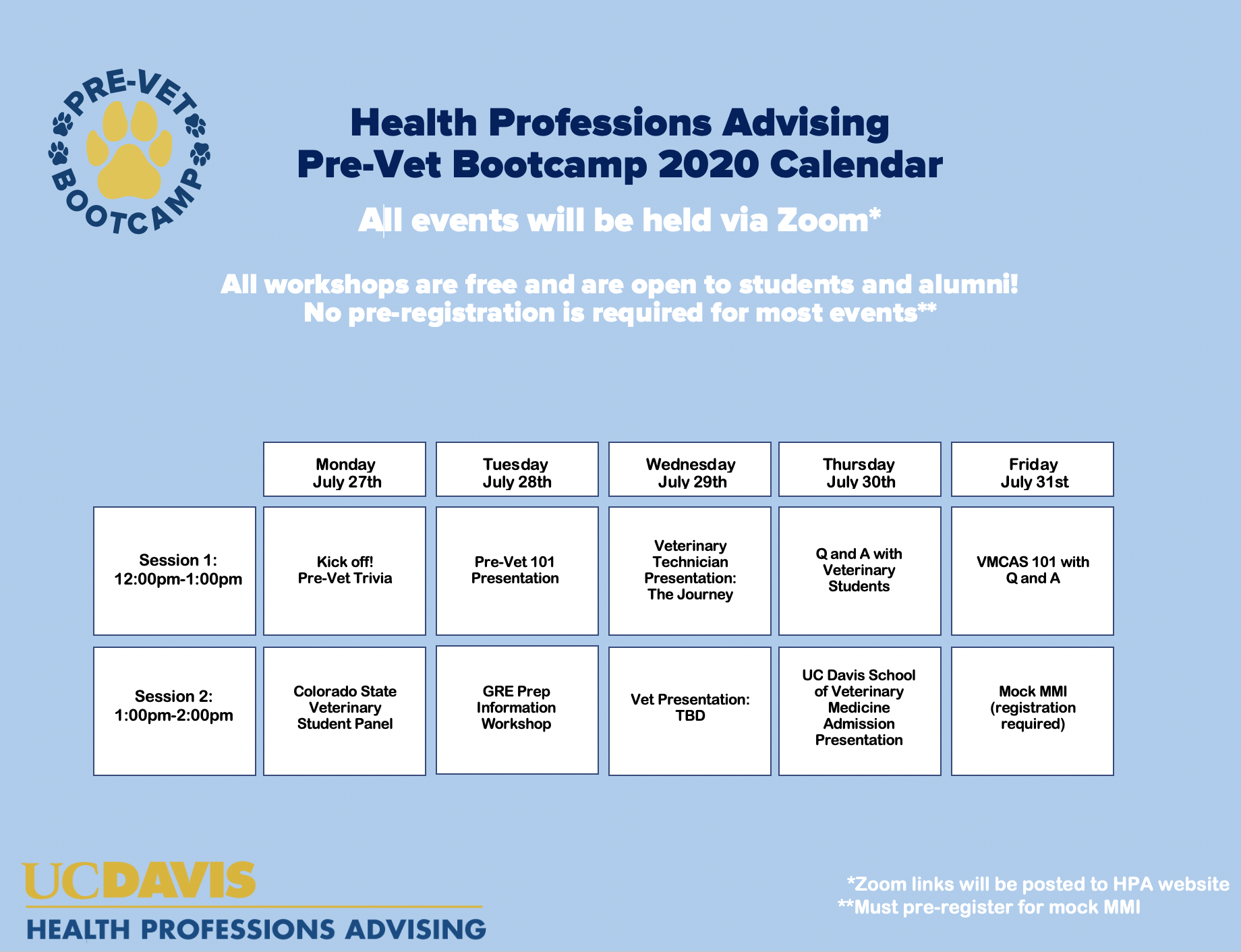 PRE-VET BOOTCAMP

Health Professions Advising
Pre-Vet Bootcamp 2020 Calendar

All events will be held via Zoom*

All workshops are free and are open to students and alumni!
No pre-registration is required for most events**

| | Monday July 27th | Tuesday July 28th | Wednesday July 29th | Thursday July 30th | Friday July 31st |
|---|---|---|---|---|---|
| Session 1: 12:00pm-1:00pm | Kick off! Pre-Vet Trivia | Pre-Vet 101 Presentation | Veterinary Technician Presentation: The Journey | Q and A with Veterinary Students | VMCAS 101 with Q and A |
| Session 2: 1:00pm-2:00pm | Colorado State Veterinary Student Panel | GRE Prep Information Workshop | Vet Presentation: TBD | UC Davis School of Veterinary Medicine Admission Presentation | Mock MMI (registration required) |

UCDAVIS
HEALTH PROFESSIONS ADVISING

*Zoom links will be posted to HPA website
**Must pre-register for mock MMI